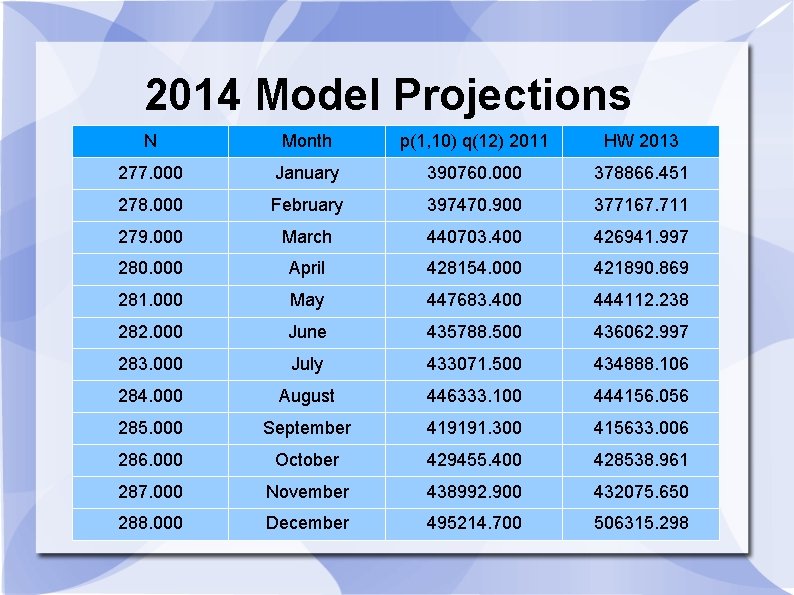 2014 Model Projections

| N | Month | p(1,10) q(12) 2011 | HW 2013 |
|---|---|---|---|
| 277.000 | January | 390760.000 | 378866.451 |
| 278.000 | February | 397470.900 | 377167.711 |
| 279.000 | March | 440703.400 | 426941.997 |
| 280.000 | April | 428154.000 | 421890.869 |
| 281.000 | May | 447683.400 | 444112.238 |
| 282.000 | June | 435788.500 | 436062.997 |
| 283.000 | July | 433071.500 | 434888.106 |
| 284.000 | August | 446333.100 | 444156.056 |
| 285.000 | September | 419191.300 | 415633.006 |
| 286.000 | October | 429455.400 | 428538.961 |
| 287.000 | November | 438992.900 | 432075.650 |
| 288.000 | December | 495214.700 | 506315.298 |